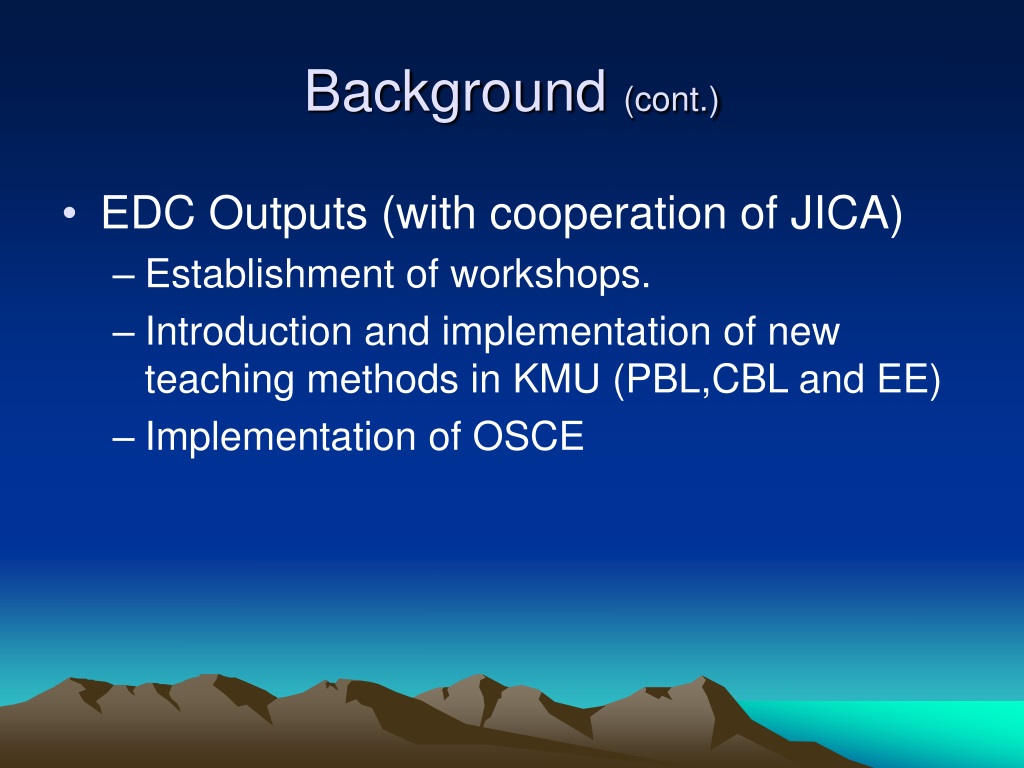 Background (cont.)

• EDC Outputs (with cooperation of JICA)
– Establishment of workshops.
– Introduction and implementation of new teaching methods in KMU (PBL,CBL and EE)
– Implementation of OSCE